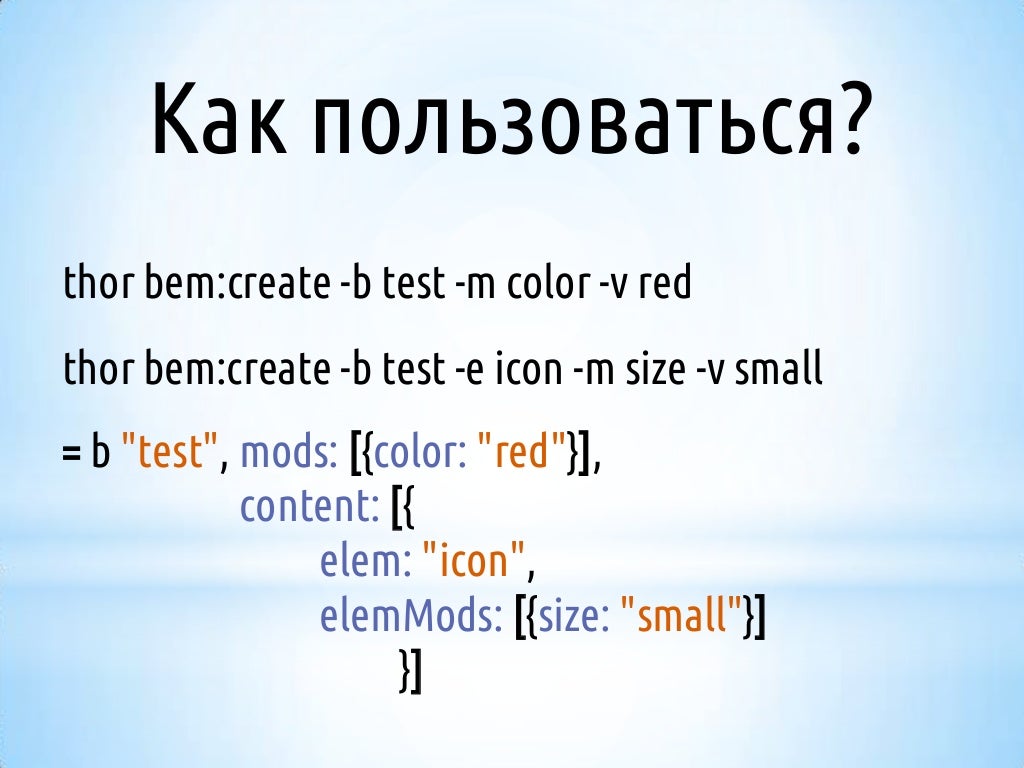 Как пользоваться?

thor bem:create -b test -m color -v red

thor bem:create -b test -e icon -m size -v small

= b "test", mods: [{color: "red"}],
content: [{
elem: "icon",
elemMods: [{size: "small"}]
}]